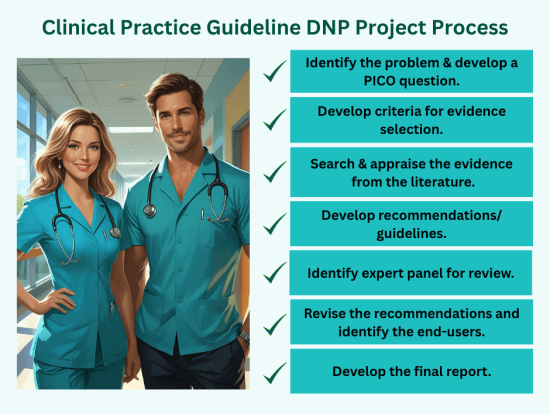 Clinical Practice Guideline DNP Project Process

Identify the problem & develop a PICO question.

Develop criteria for evidence selection.

Search & appraise the evidence from the literature.

Develop recommendations/ guidelines.

Identify expert panel for review.

Revise the recommendations and identify the end-users.

Develop the final report.